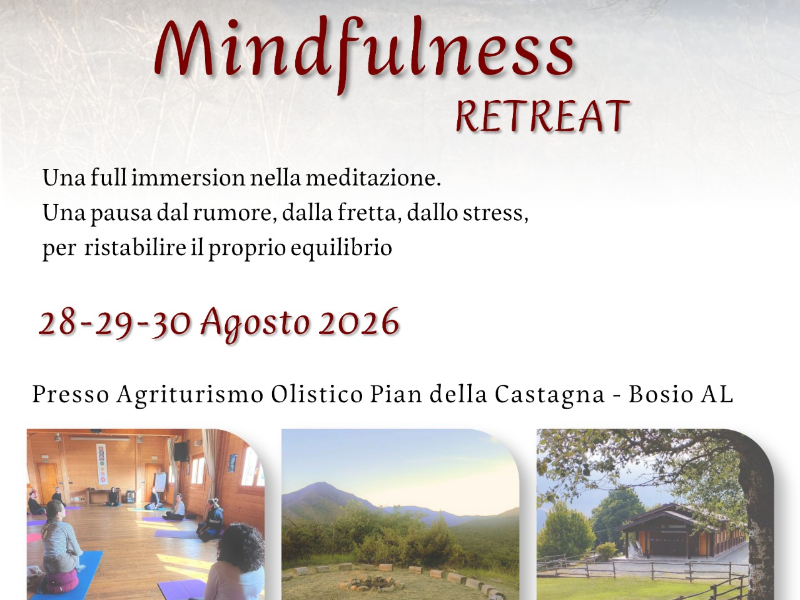 Mindfulness
RETREAT

Una full immersion nella meditazione.
Una pausa dal rumore, dalla fretta, dallo stress,
per ristabilire il proprio equilibrio

28-29-30 Agosto 2026

Presso Agriturismo Olistico Pian della Castagna - Bosio AL